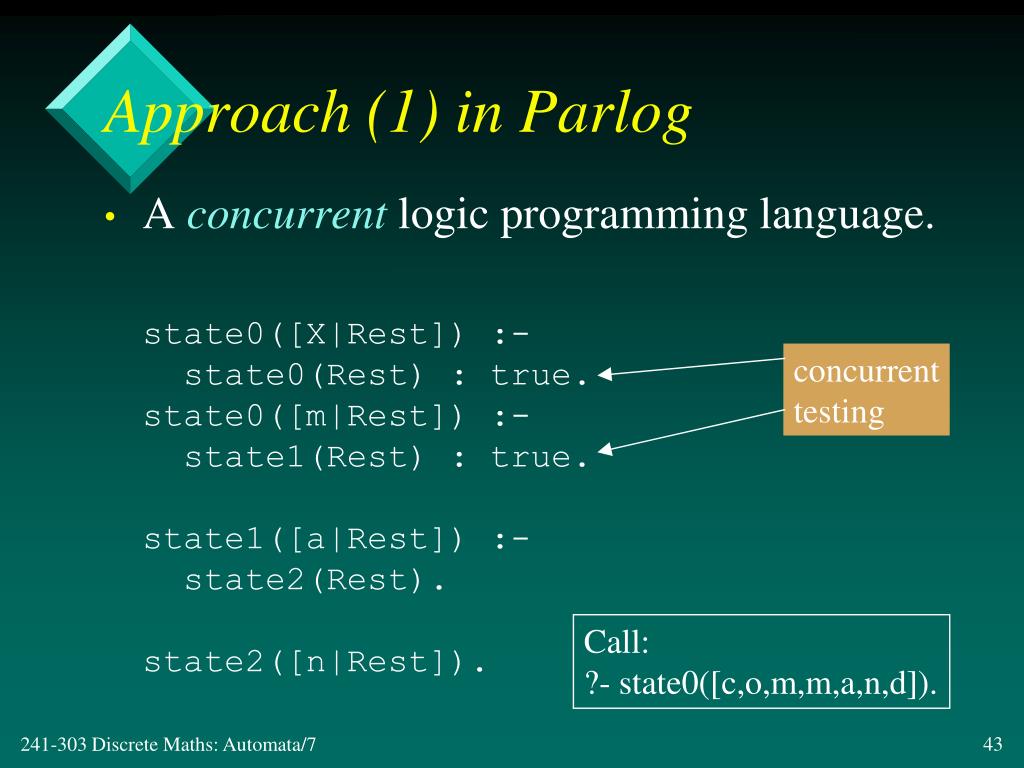 Approach (1) in Parlog

• A concurrent logic programming language.

state0([X|Rest]) :-
  state0(Rest) : true.
state0([m|Rest]) :-
  state1(Rest) : true.

state1([a|Rest]) :-
  state2(Rest).

state2([n|Rest]).

concurrent testing

Call:
?- state0([c,o,m,m,a,n,d]).

241-303 Discrete Maths: Automata/7

43